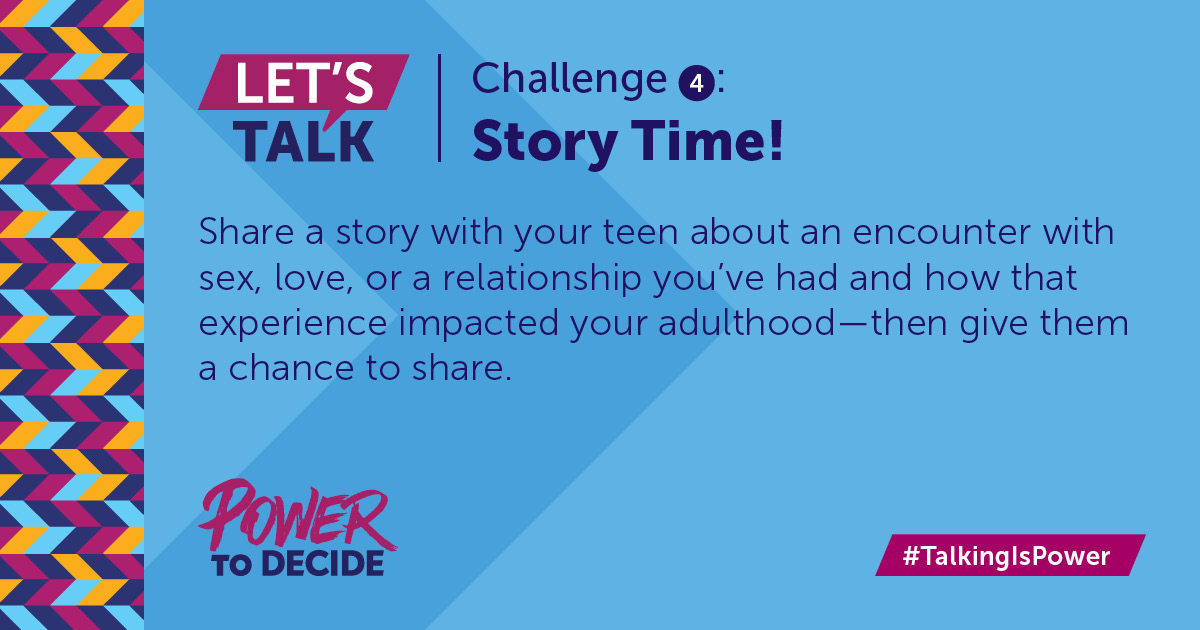 LET'S TALK

Challenge 4:
Story Time!

Share a story with your teen about an encounter with sex, love, or a relationship you've had and how that experience impacted your adulthood—then give them a chance to share.

POWER TO DECIDE

#TalkingIsPower